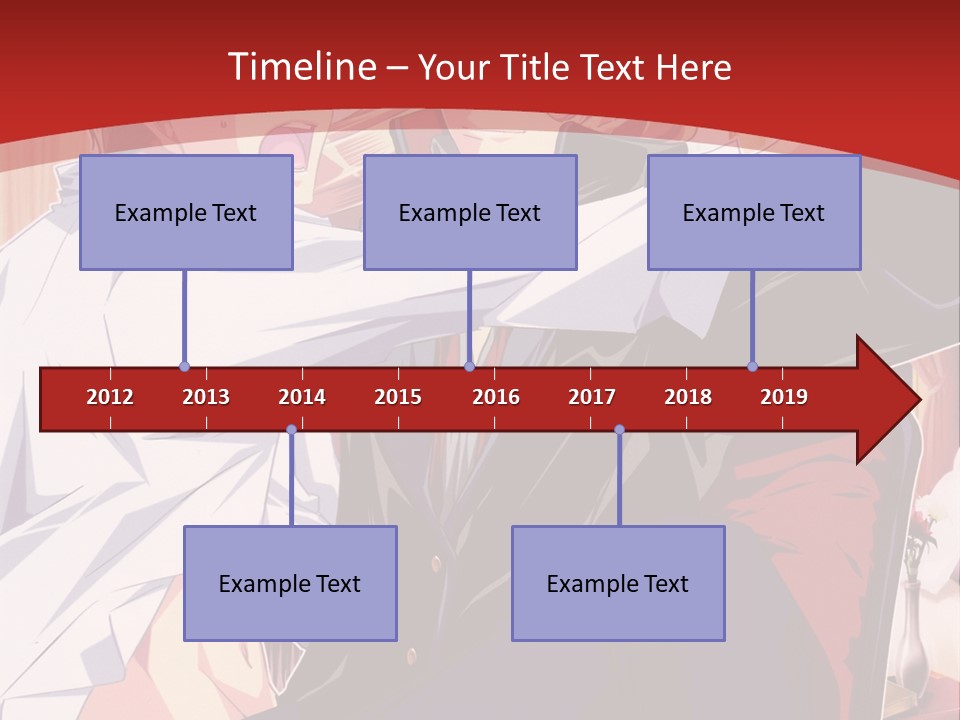 Timeline – Your Title Text Here

Example Text

Example Text

Example Text

2012 2013 2014 2015 2016 2017 2018 2019

Example Text

Example Text